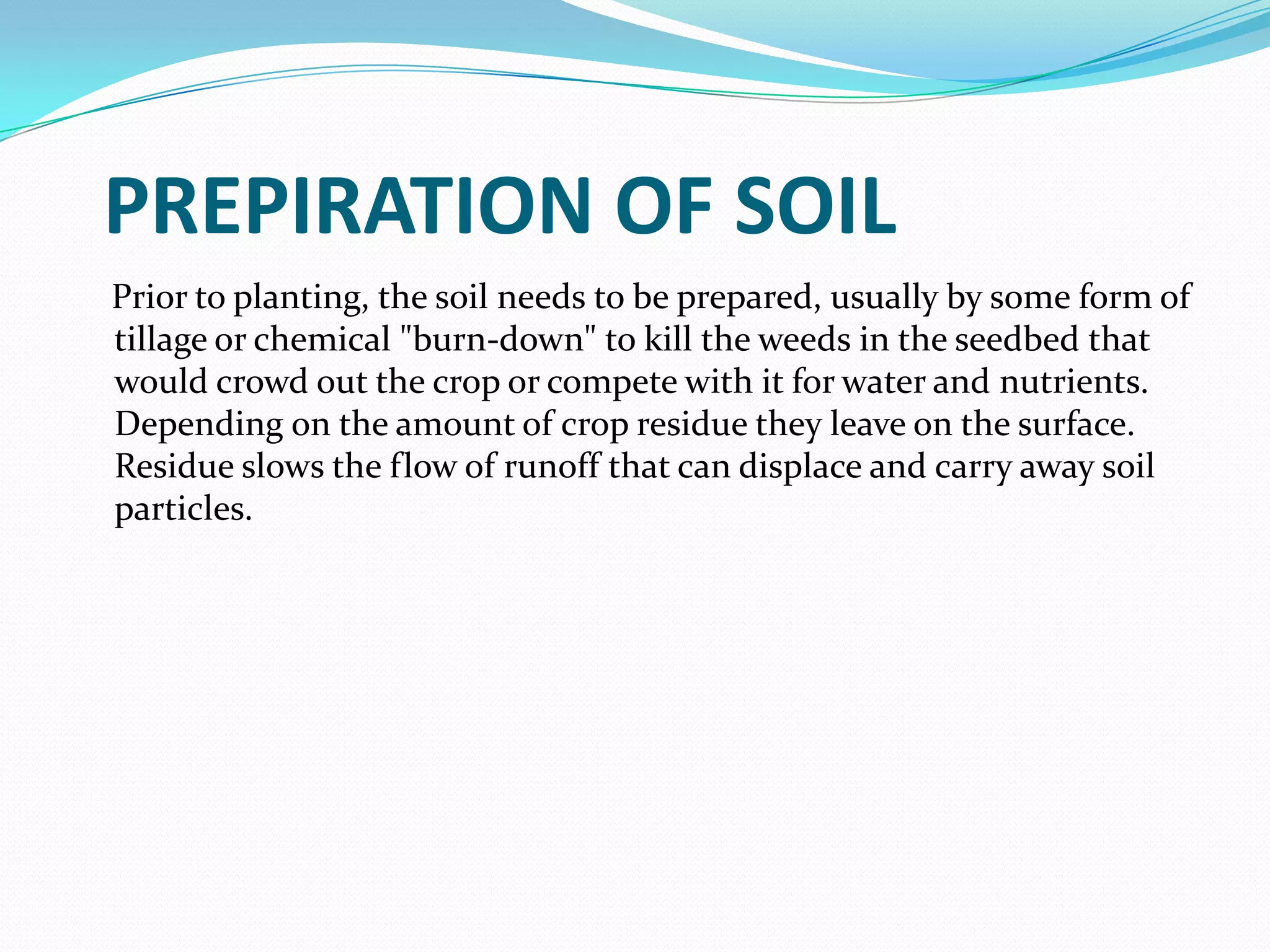 PREPIRATION OF SOIL

Prior to planting, the soil needs to be prepared, usually by some form of tillage or chemical "burn-down" to kill the weeds in the seedbed that would crowd out the crop or compete with it for water and nutrients. Depending on the amount of crop residue they leave on the surface. Residue slows the flow of runoff that can displace and carry away soil particles.